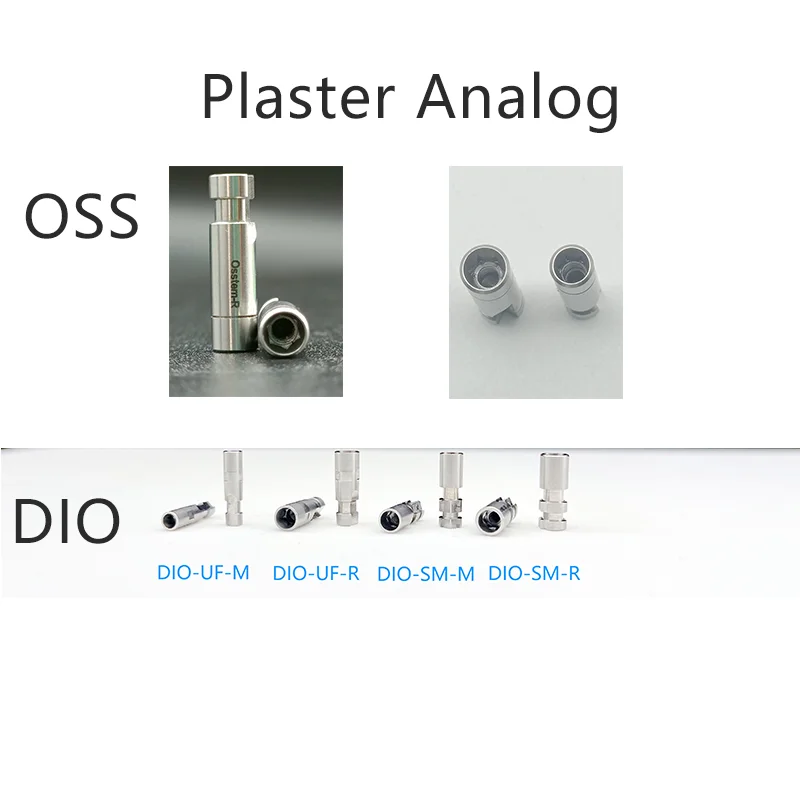 Plaster Analog

OSS

Osstem-R

DIO

DIO-UF-M DIO-UF-R DIO-SM-M DIO-SM-R